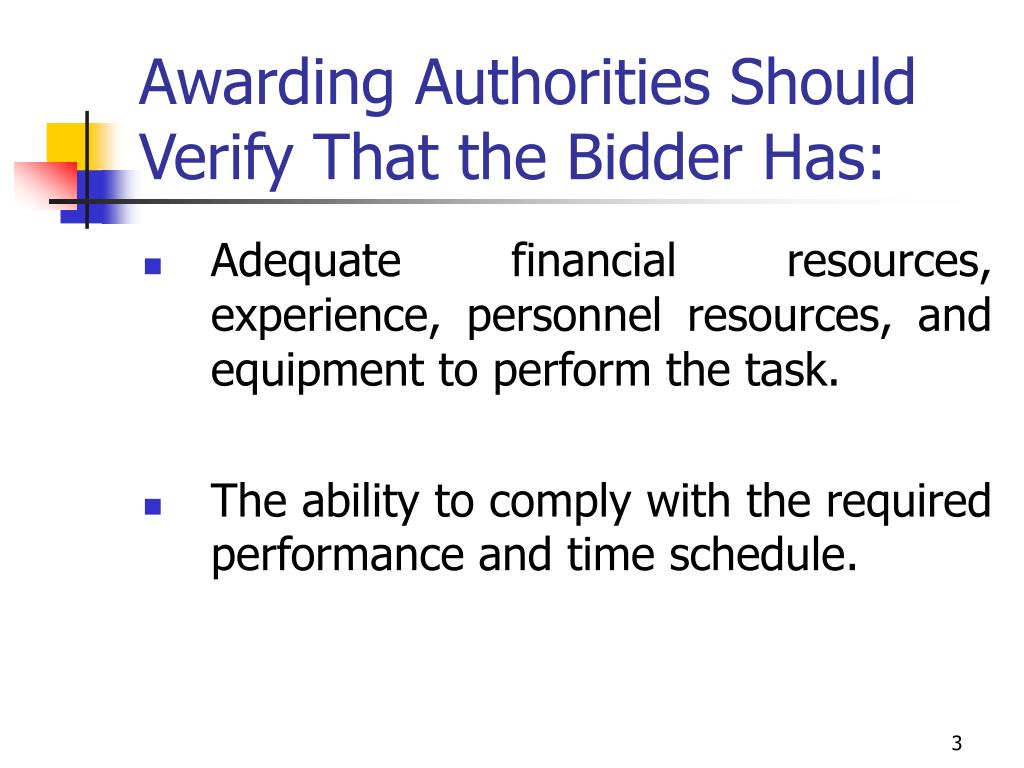 Awarding Authorities Should Verify That the Bidder Has:

- Adequate financial resources, experience, personnel resources, and equipment to perform the task.

- The ability to comply with the required performance and time schedule.

3